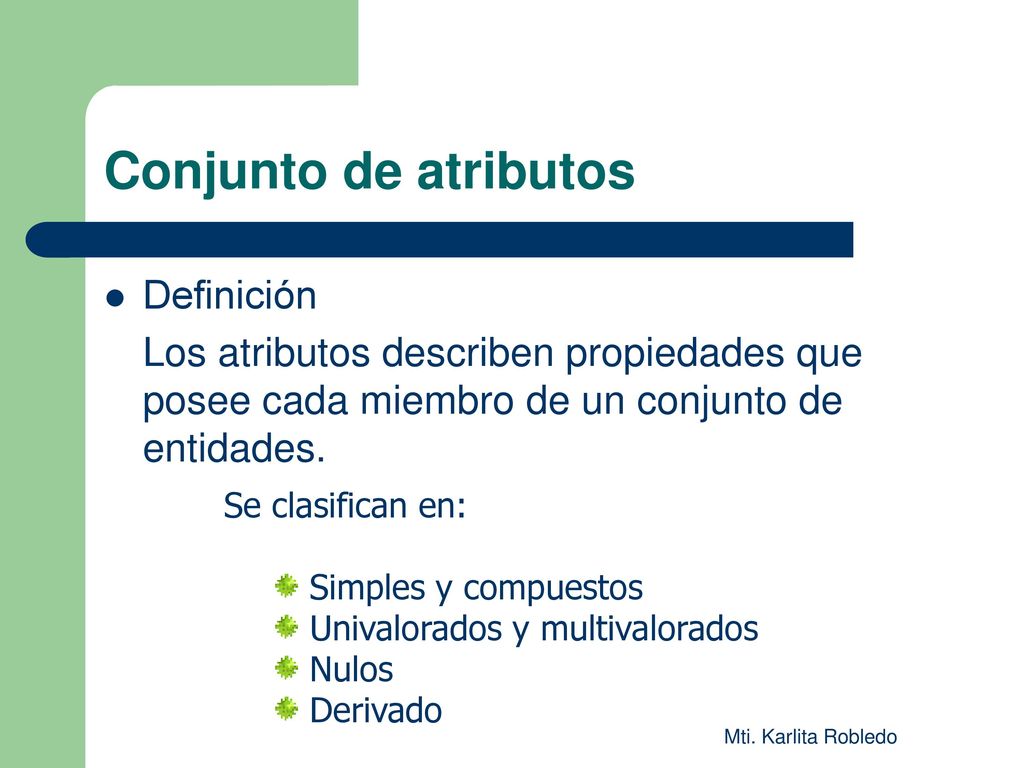 Conjunto de atributos

Definición

Los atributos describen propiedades que posee cada miembro de un conjunto de entidades.

Se clasifican en:

Simples y compuestos
Univalorados y multivalorados
Nulos
Derivado

Mti. Karlita Robledo